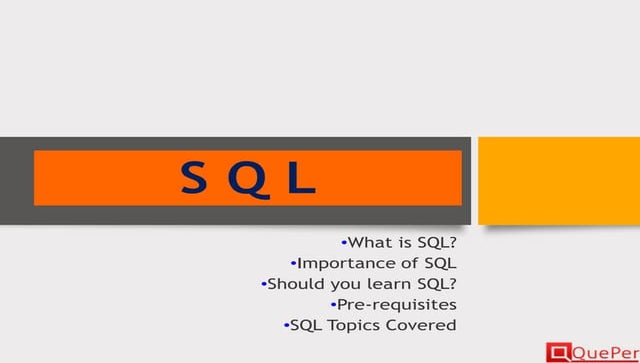 S Q L

•What is SQL?
•Importance of SQL
•Should you learn SQL?
•Pre-requisites
•SQL Topics Covered

QuePer